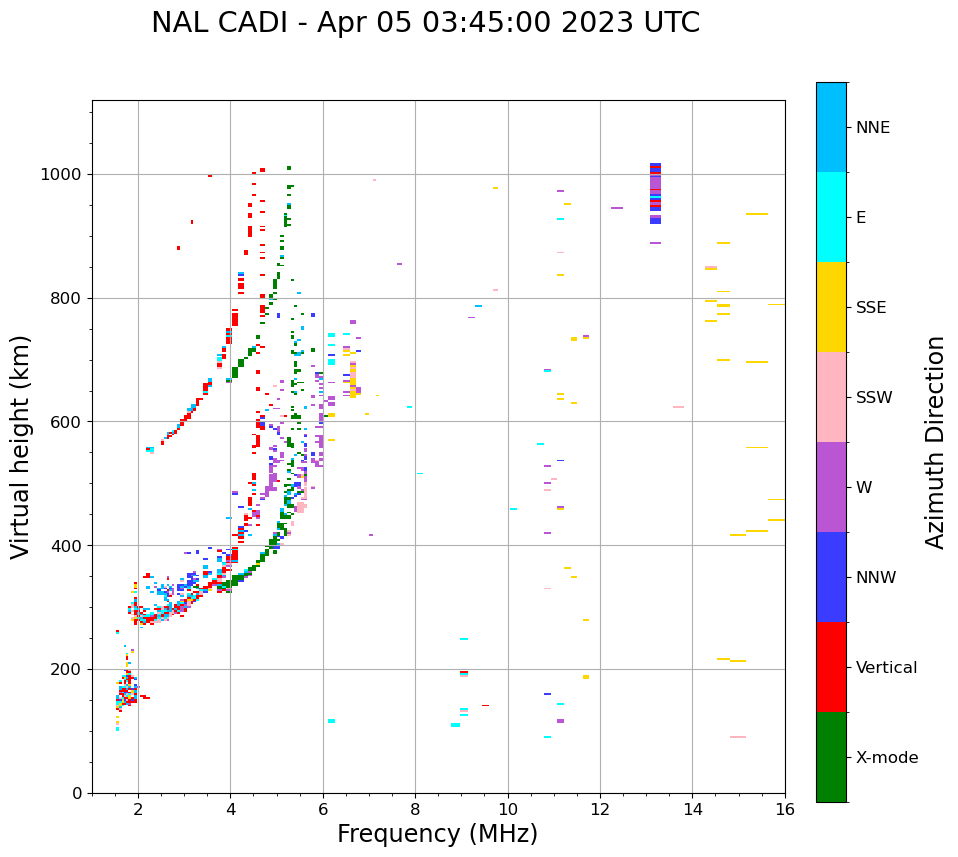 NAL CADI - Apr 05 03:45:00 2023 UTC

Virtual height (km)

1000
800
600
400
200
0

2
4
6
8
10
12
14
16

Frequency (MHz)

NNE
E
SSE
SSW
W
NNW
Vertical
X-mode

Azimuth Direction